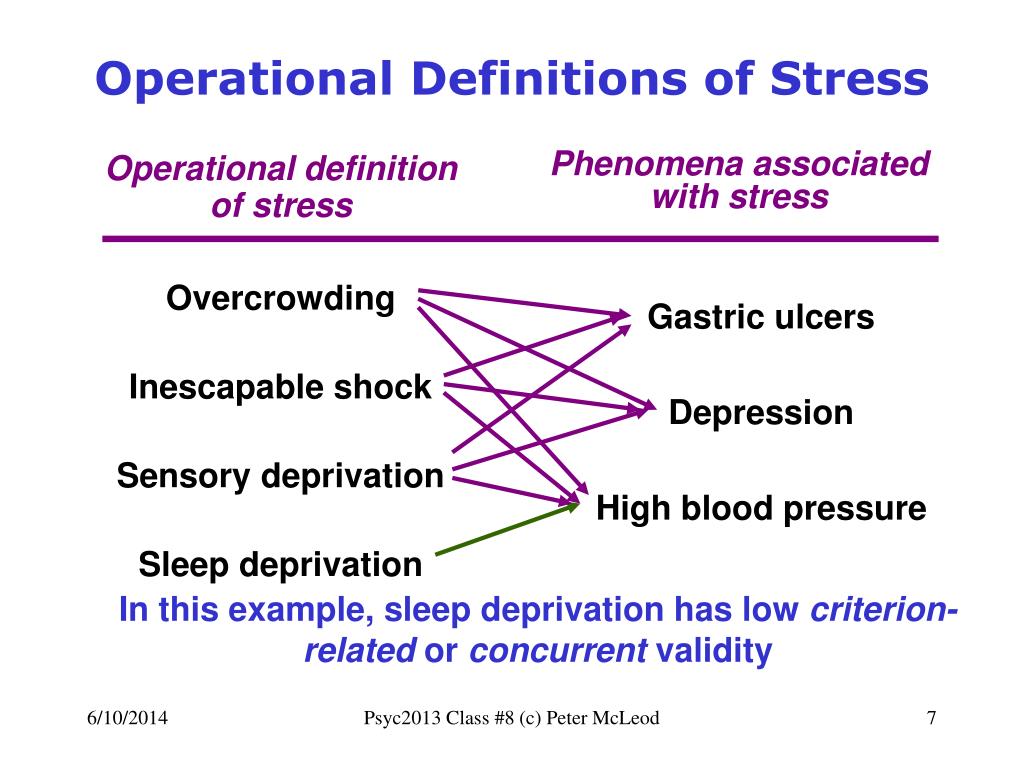 Operational Definitions of Stress

Operational definition of stress

Phenomena associated with stress

Overcrowding

Inescapable shock

Sensory deprivation

Sleep deprivation

Gastric ulcers

Depression

High blood pressure

In this example, sleep deprivation has low criterion-related or concurrent validity

6/10/2014

Psyc2013 Class #8 (c) Peter McLeod

7